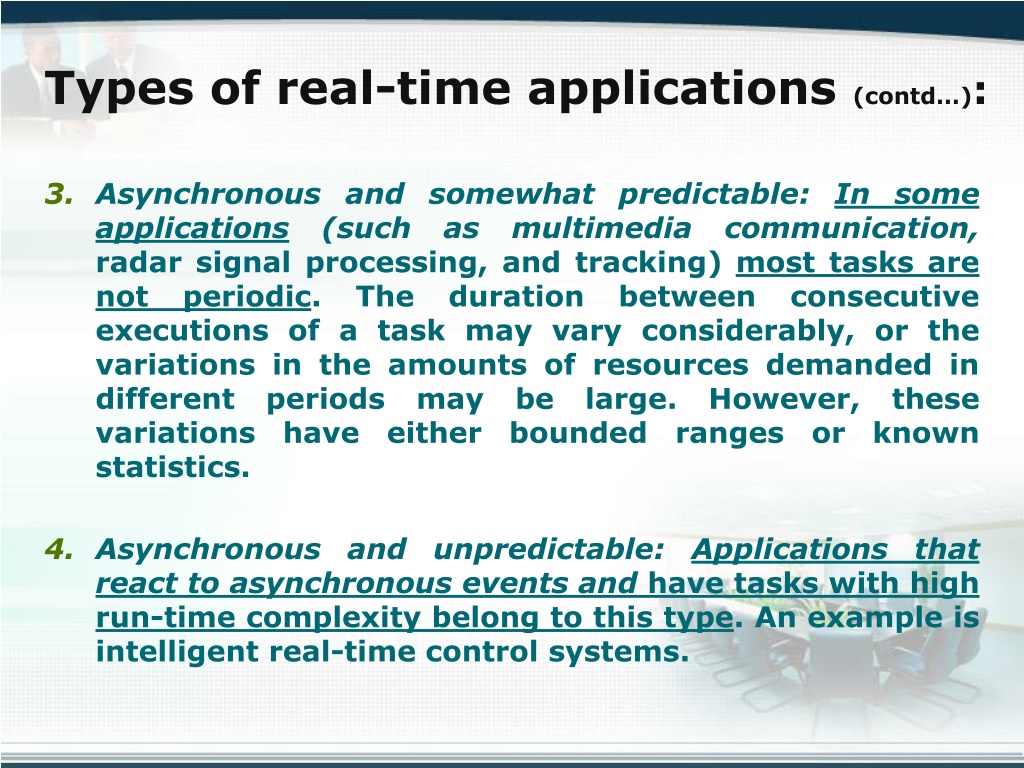 Types of real-time applications (contd…):

3. Asynchronous and somewhat predictable: In some applications (such as multimedia communication, radar signal processing, and tracking) most tasks are not periodic. The duration between consecutive executions of a task may vary considerably, or the variations in the amounts of resources demanded in different periods may be large. However, these variations have either bounded ranges or known statistics.

4. Asynchronous and unpredictable: Applications that react to asynchronous events and have tasks with high run-time complexity belong to this type. An example is intelligent real-time control systems.